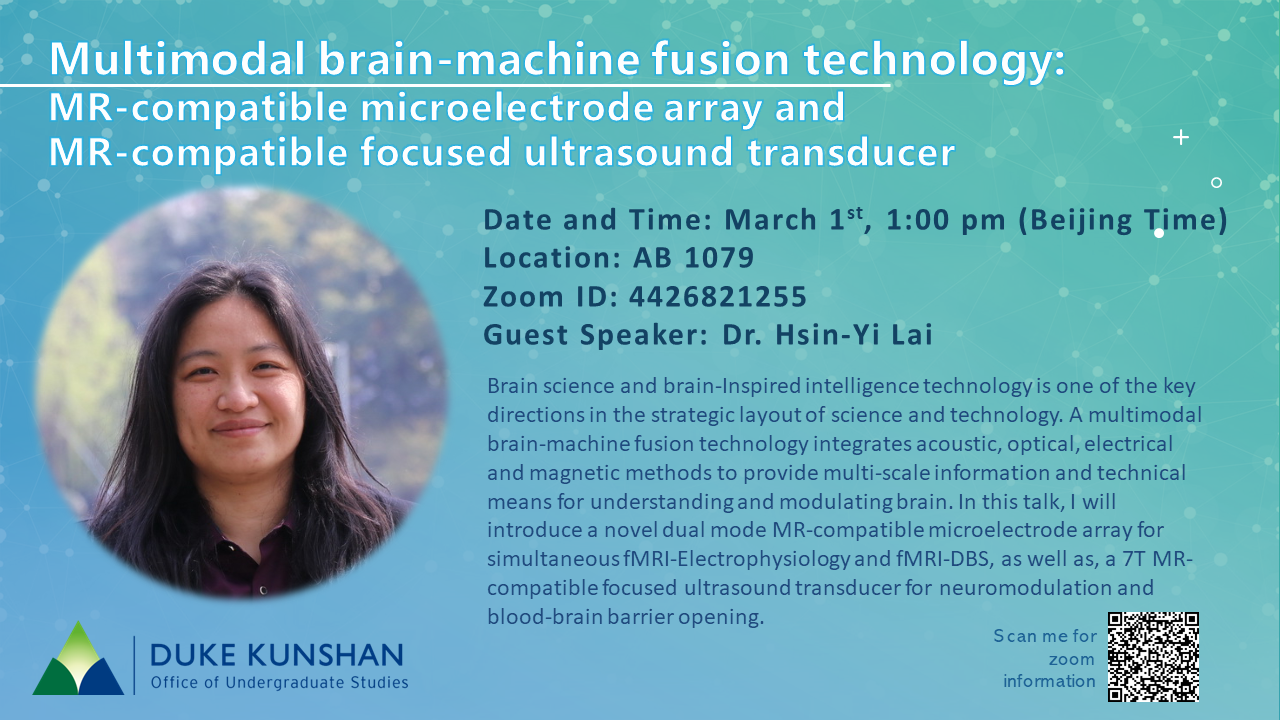 Multimodal brain-machine fusion technology:
MR-compatible microelectrode array and MR-compatible focused ultrasound transducer

Date and Time: March 1$^{st}$, 1:00 pm (Beijing Time)
Location: AB 1079
Zoom ID: 4426821255
Guest Speaker: Dr. Hsin-Yi Lai

Brain science and brain-Inspired intelligence technology is one of the key directions in the strategic layout of science and technology. A multimodal brain-machine fusion technology integrates acoustic, optical, electrical and magnetic methods to provide multi-scale information and technical means for understanding and modulating brain. In this talk, I will introduce a novel dual mode MR-compatible microelectrode array for simultaneous fMRI-Electrophysiology and fMRI-DBS, as well as, a 7T MR-compatible focused ultrasound transducer for neuromodulation and blood-brain barrier opening.

DUKE KUNSHAN
Office of Undergraduate Studies

Scan me for zoom information